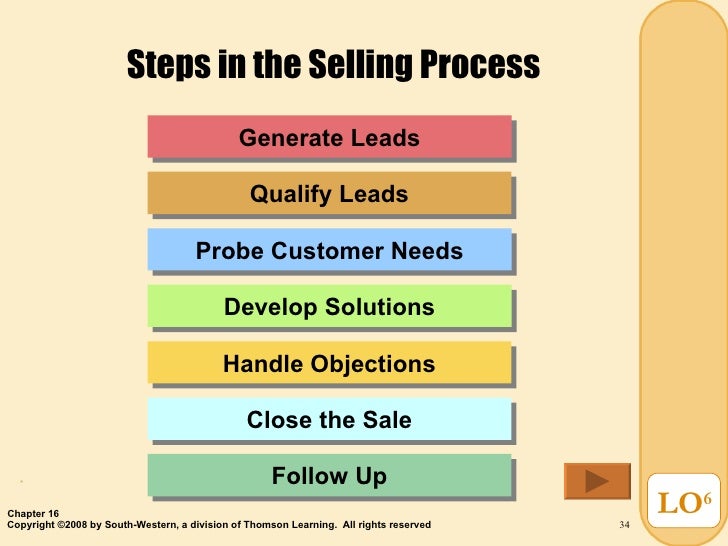 Steps in the Selling Process

Generate Leads

Qualify Leads

Probe Customer Needs

Develop Solutions

Handle Objections

Close the Sale

Follow Up

LO$^6$

Chapter 16
Copyright ©2008 by South-Western, a division of Thomson Learning. All rights reserved

34